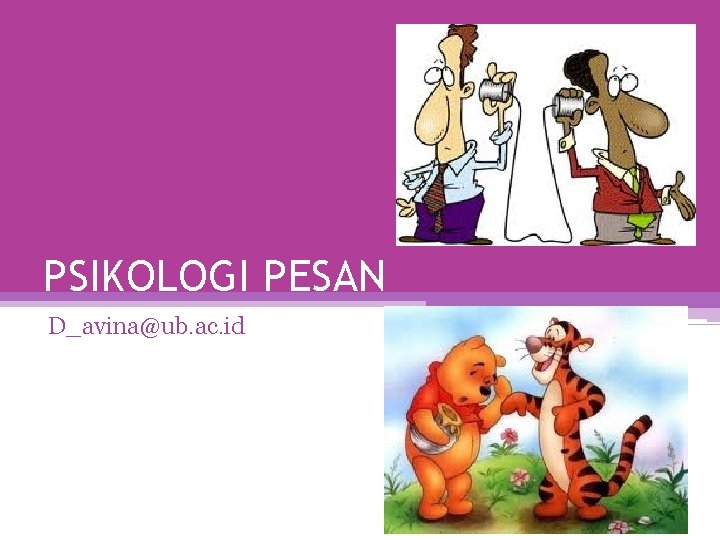 PSIKOLOGI PESAN

D_avina@ub.ac.id